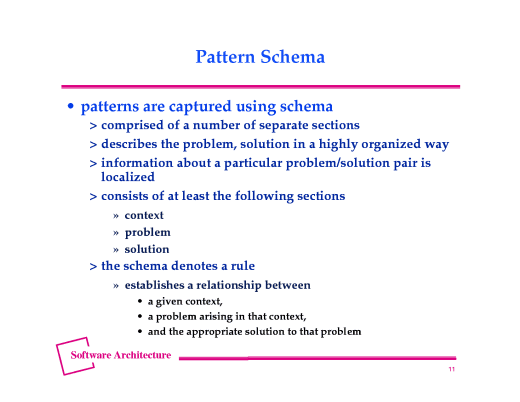 Pattern Schema

• patterns are captured using schema
> comprised of a number of separate sections
> describes the problem, solution in a highly organized way
> information about a particular problem/solution pair is localized
> consists of at least the following sections
» context
» problem
» solution
> the schema denotes a rule
» establishes a relationship between
• a given context,
• a problem arising in that context,
• and the appropriate solution to that problem

Software Architecture

11